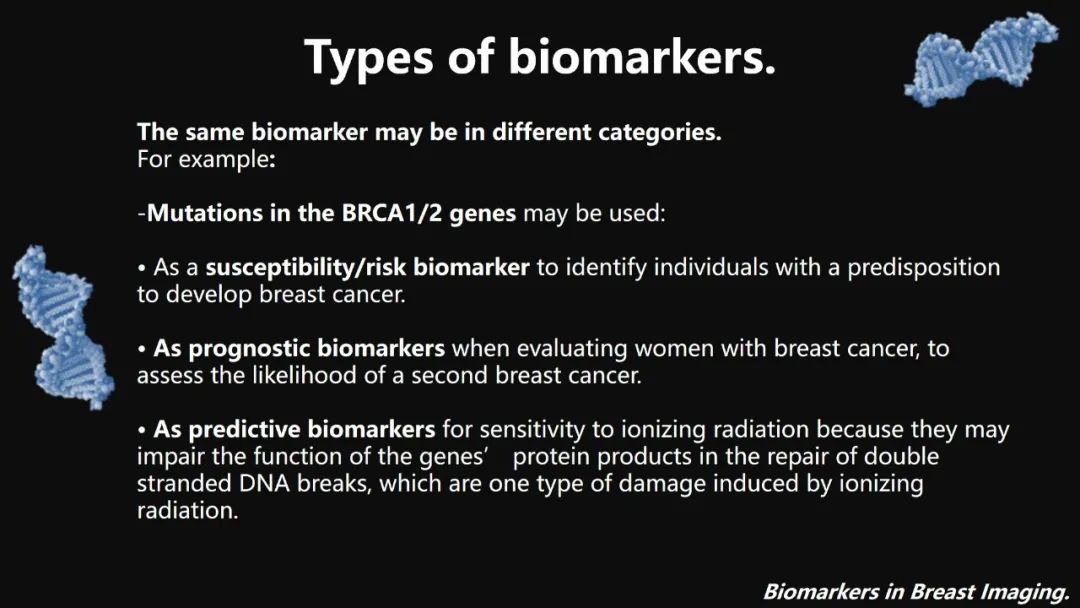 Types of biomarkers.

The same biomarker may be in different categories.
For example:

-Mutations in the BRCA1/2 genes may be used:

• As a susceptibility/risk biomarker to identify individuals with a predisposition to develop breast cancer.

• As prognostic biomarkers when evaluating women with breast cancer, to assess the likelihood of a second breast cancer.

• As predictive biomarkers for sensitivity to ionizing radiation because they may impair the function of the genes' protein products in the repair of double stranded DNA breaks, which are one type of damage induced by ionizing radiation.

Biomarkers in Breast Imaging.